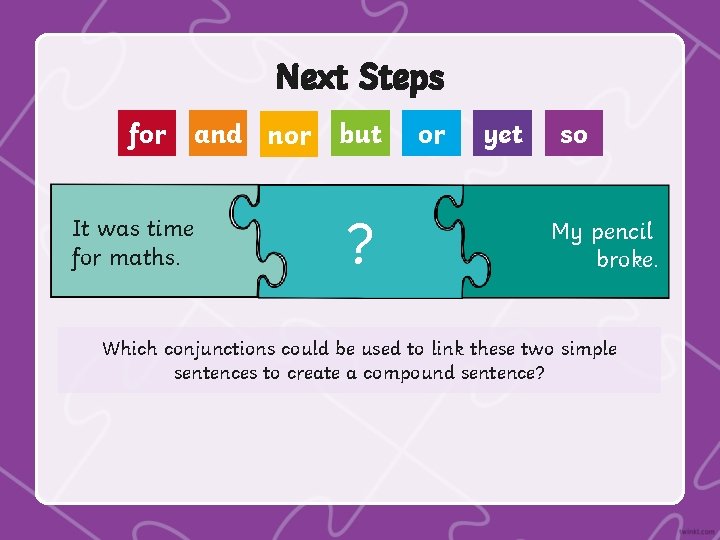 Next Steps

for and nor but or yet so

It was time for maths.

?

My pencil broke.

Which conjunctions could be used to link these two simple sentences to create a compound sentence?

twinkl.com